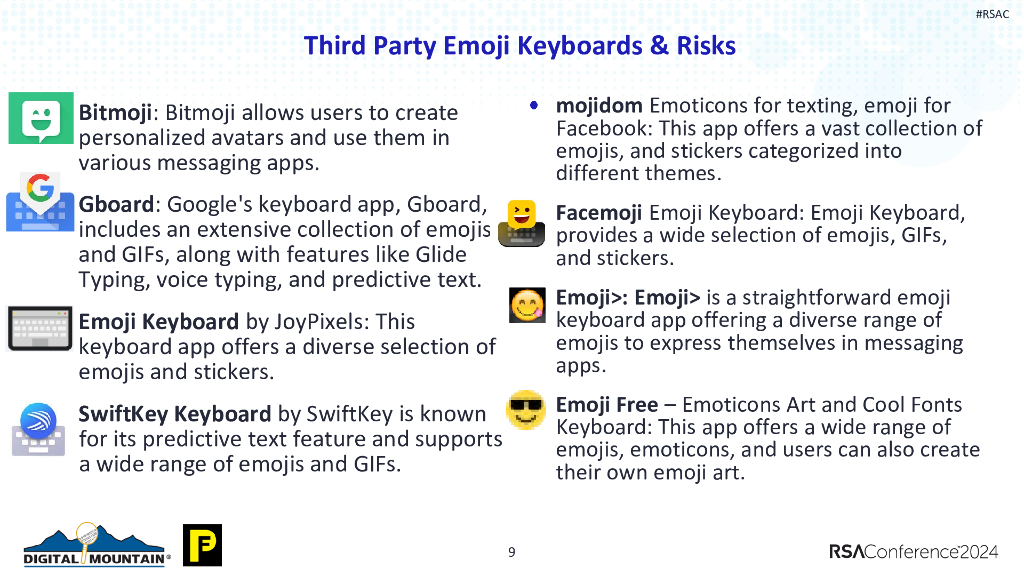 #RSAC

Third Party Emoji Keyboards & Risks

Bitmoji: Bitmoji allows users to create personalized avatars and use them in various messaging apps.

Gboard: Google's keyboard app, Gboard, includes an extensive collection of emojis and GIFs, along with features like Glide Typing, voice typing, and predictive text.

Emoji Keyboard by JoyPixels: This keyboard app offers a diverse selection of emojis and stickers.

SwiftKey Keyboard by SwiftKey is known for its predictive text feature and supports a wide range of emojis and GIFs.

• mojidom Emoticons for texting, emoji for Facebook: This app offers a vast collection of emojis, and stickers categorized into different themes.

Facemoji Emoji Keyboard: Emoji Keyboard, provides a wide selection of emojis, GIFs, and stickers.

Emoji>: Emoji> is a straightforward emoji keyboard app offering a diverse range of emojis to express themselves in messaging apps.

Emoji Free – Emoticons Art and Cool Fonts Keyboard: This app offers a wide range of emojis, emoticons, and users can also create their own emoji art.

DIGITAL MOUNTAIN®

9

RSAConference2024